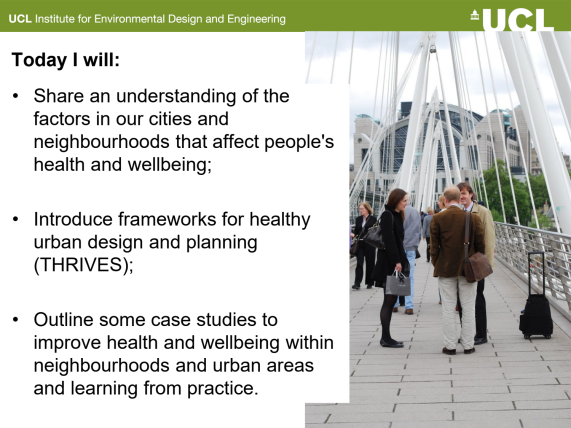 UCL Institute for Environmental Design and Engineering

UCL

Today I will:

• Share an understanding of the factors in our cities and neighbourhoods that affect people's health and wellbeing;

• Introduce frameworks for healthy urban design and planning (THRIVES);

• Outline some case studies to improve health and wellbeing within neighbourhoods and urban areas and learning from practice.